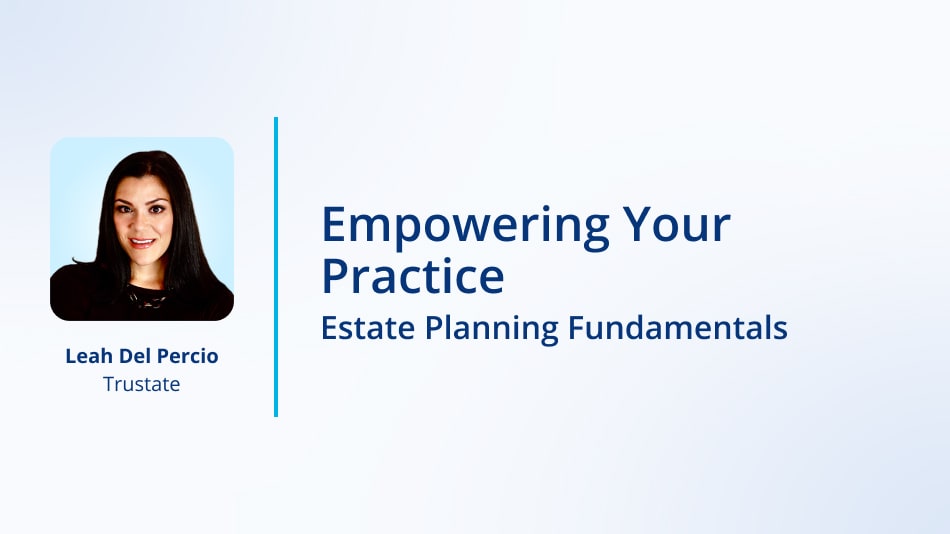 Leah Del Percio
Trustate

Empowering Your Practice
Estate Planning Fundamentals